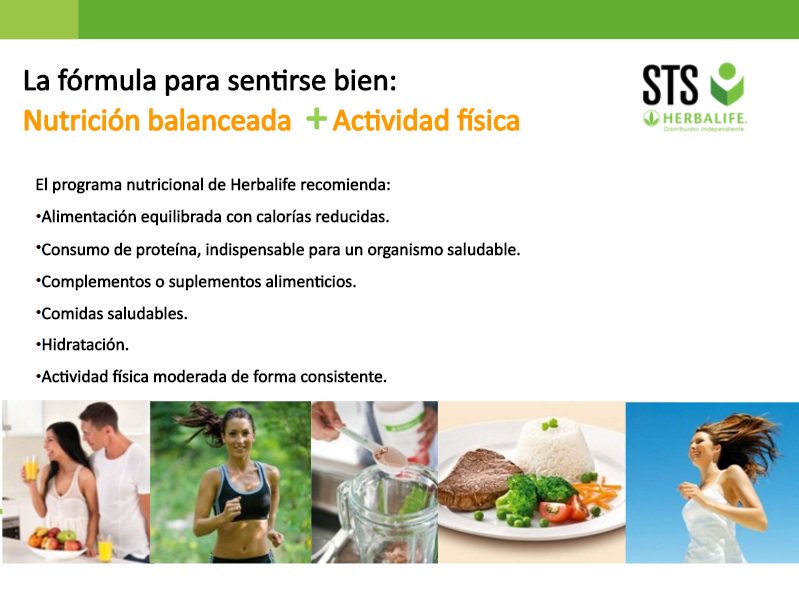 La fórmula para sentirse bien:
Nutrición balanceada + Actividad física

STS
HERBALIFE.
Distribuidor Independiente

El programa nutricional de Herbalife recomienda:

•Alimentación equilibrada con calorías reducidas.

•Consumo de proteína, indispensable para un organismo saludable.

•Complementos o suplementos alimenticios.

•Comidas saludables.

•Hidratación.

•Actividad física moderada de forma consistente.